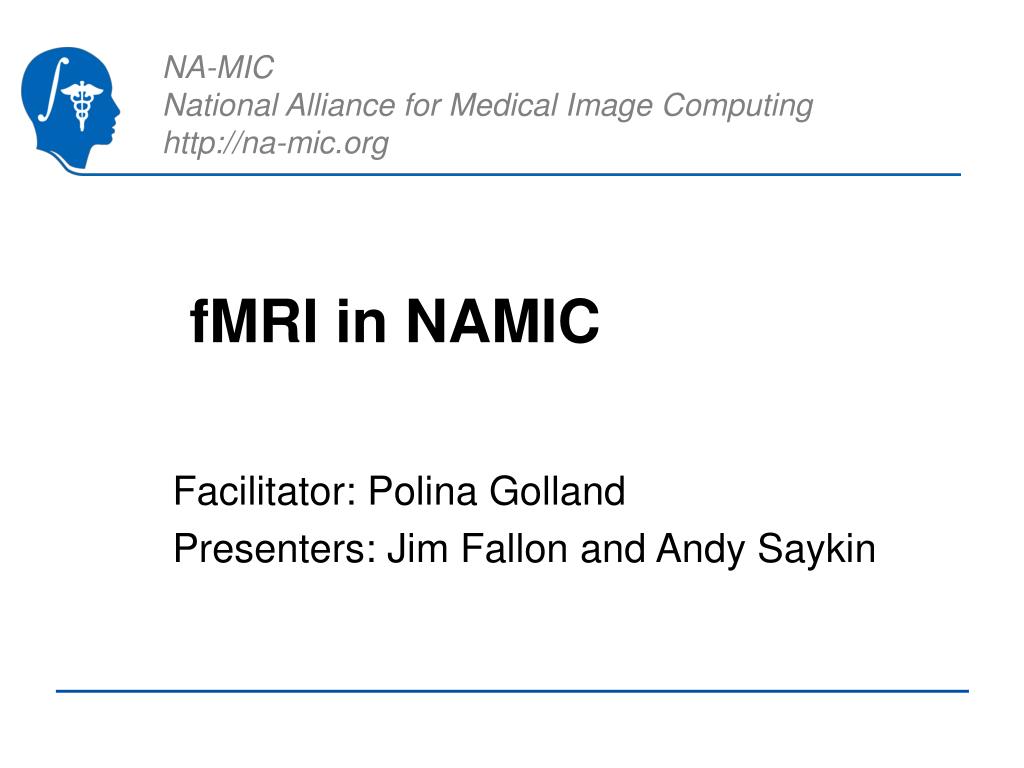 NA-MIC
National Alliance for Medical Image Computing
http://na-mic.org

fMRI in NAMIC

Facilitator: Polina Golland
Presenters: Jim Fallon and Andy Saykin